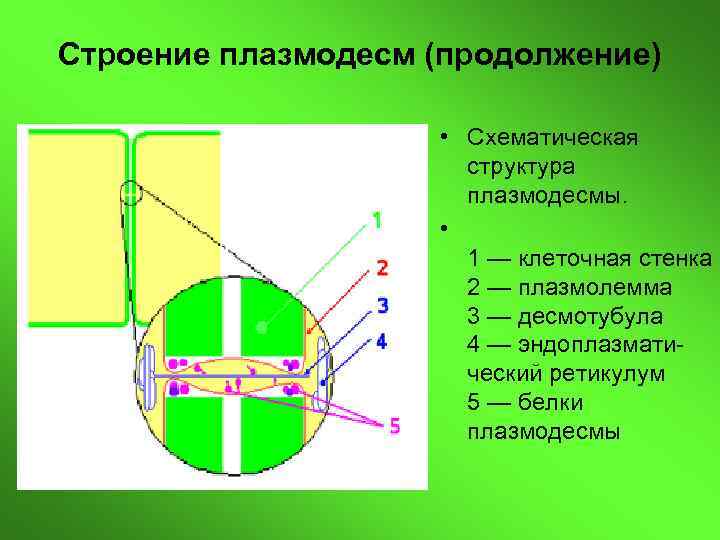 Строение плазмодесм (продолжение)

1
2
3
4
5

• Схематическая структура плазмодесмы.

•

1 — клеточная стенка
2 — плазмолемма
3 — десмотубула
4 — эндоплазматический ретикулум
5 — белки плазмодесмы